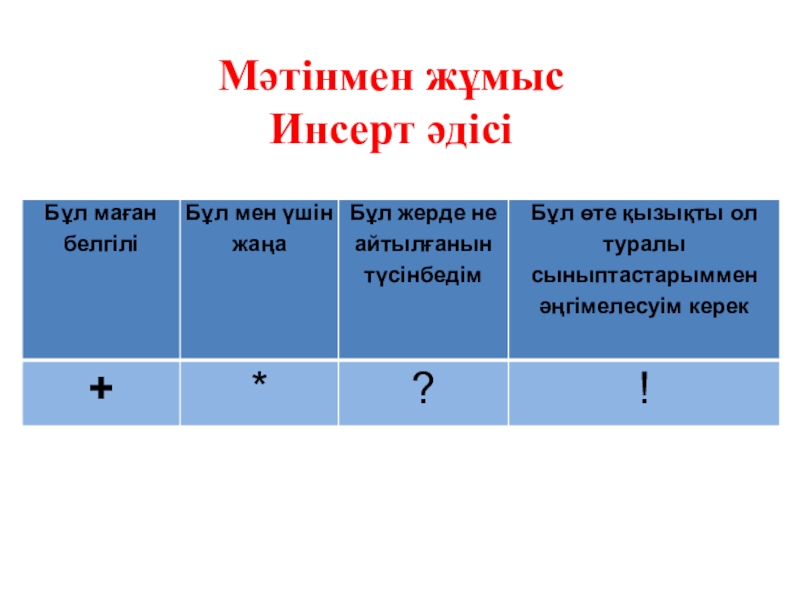 Мәтінмен жұмыс
Инсерт әдісі

| Бұл маған белгілі | Бұл мен үшін жаңа | Бұл жерде не айтылғанын түсінбедім | Бұл өте қызықты ол туралы сыныптастарыммен әңгімелесуім керек |
|---|---|---|---|
| + | * | ? | ! |